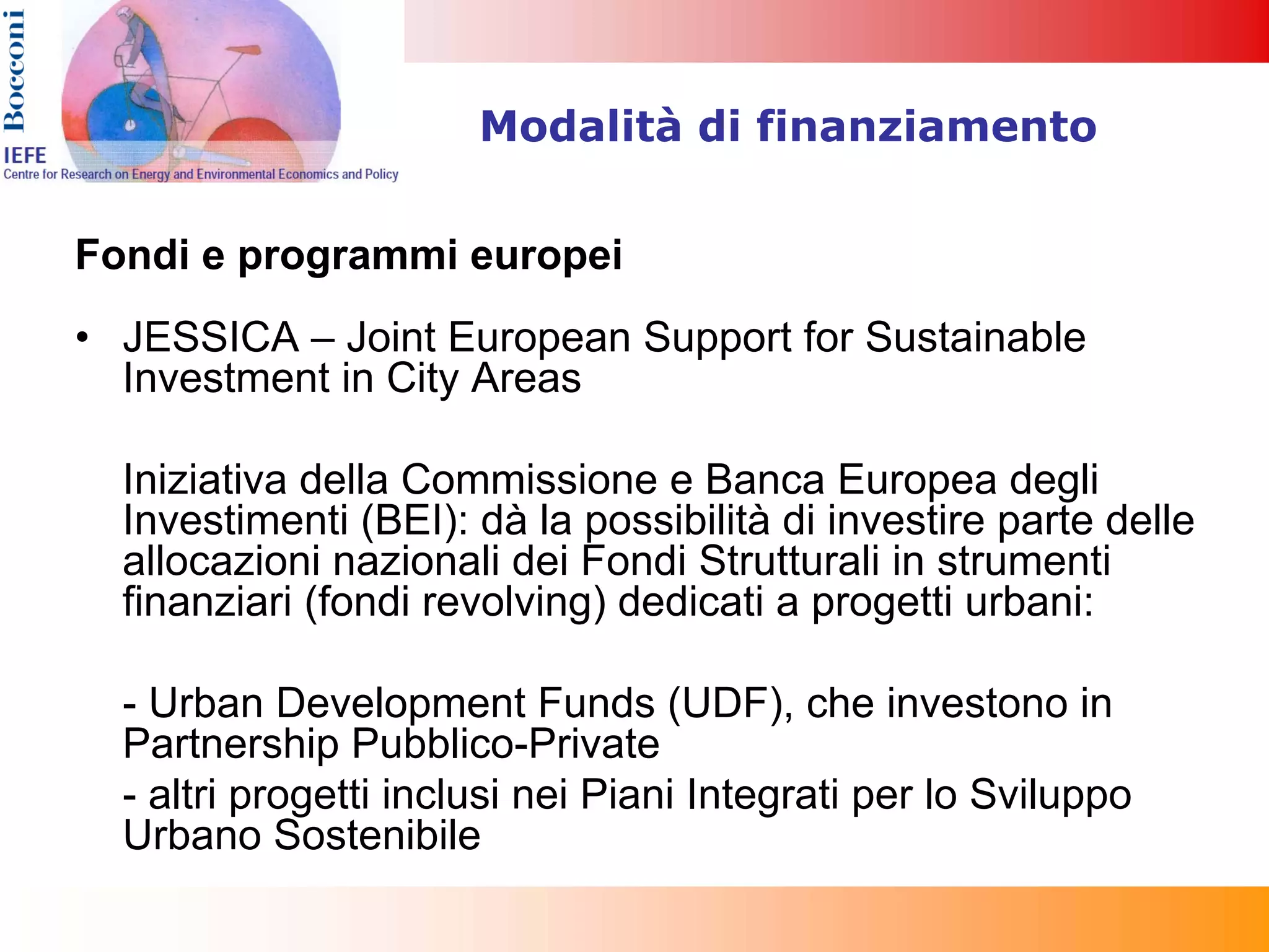 Bocconi

IEFE
Centre for Research on Energy and Environmental Economics and Policy

Modalità di finanziamento

Fondi e programmi europei

• JESSICA – Joint European Support for Sustainable Investment in City Areas

Iniziativa della Commissione e Banca Europea degli Investimenti (BEI): dà la possibilità di investire parte delle allocazioni nazionali dei Fondi Strutturali in strumenti finanziari (fondi revolving) dedicati a progetti urbani:

- Urban Development Funds (UDF), che investono in Partnership Pubblico-Private
- altri progetti inclusi nei Piani Integrati per lo Sviluppo Urbano Sostenibile